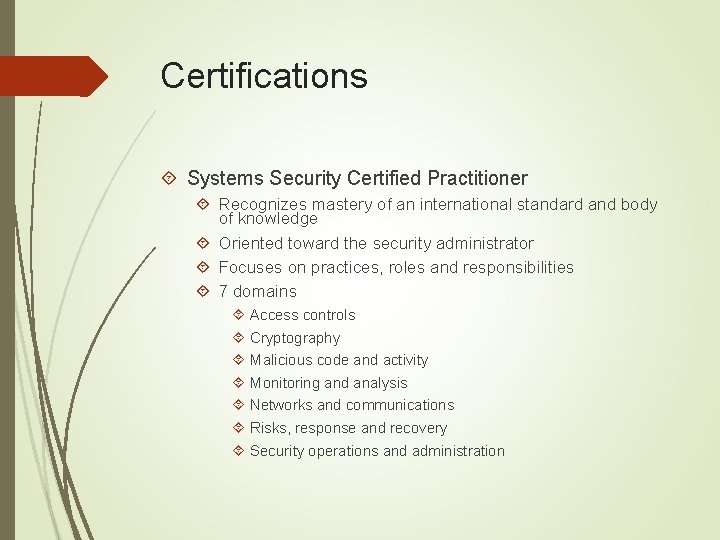 Certifications

Systems Security Certified Practitioner

Recognizes mastery of an international standard and body of knowledge

Oriented toward the security administrator

Focuses on practices, roles and responsibilities

7 domains

Access controls

Cryptography

Malicious code and activity

Monitoring and analysis

Networks and communications

Risks, response and recovery

Security operations and administration